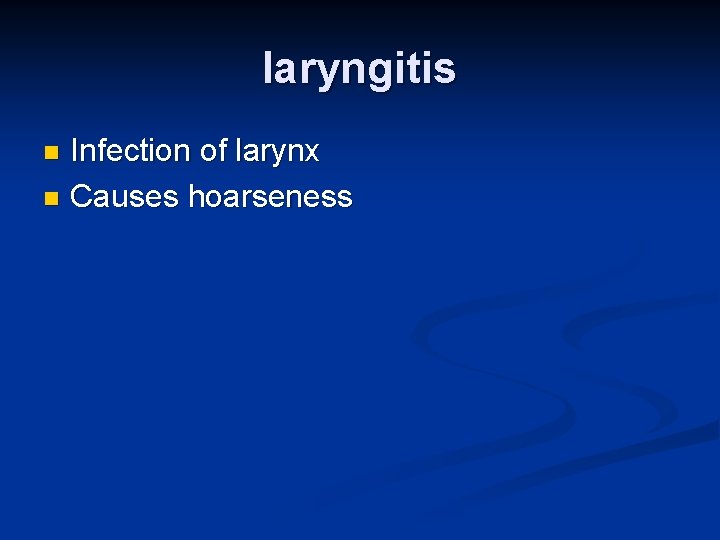 laryngitis

- Infection of larynx
- Causes hoarseness